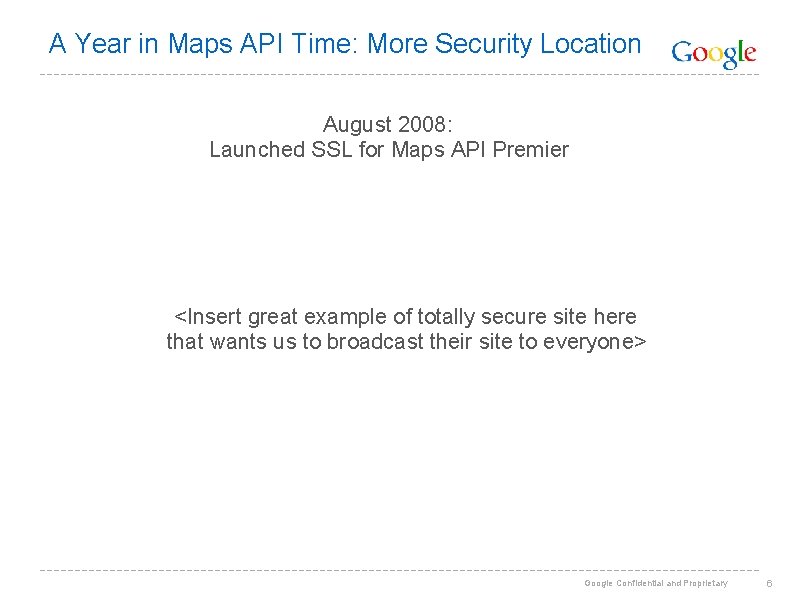 A Year in Maps API Time: More Security Location

Google

August 2008:
Launched SSL for Maps API Premier

<Insert great example of totally secure site here that wants us to broadcast their site to everyone>

Google Confidential and Proprietary

6